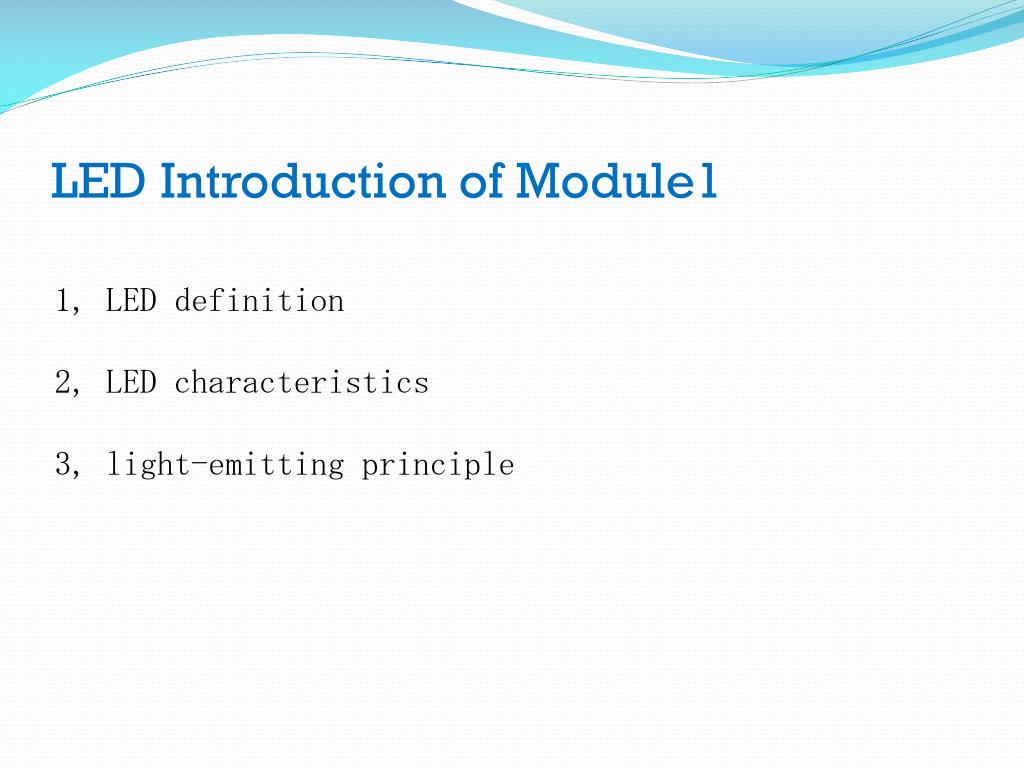 LED Introduction of Module1

1, LED definition

2, LED characteristics

3, light-emitting principle